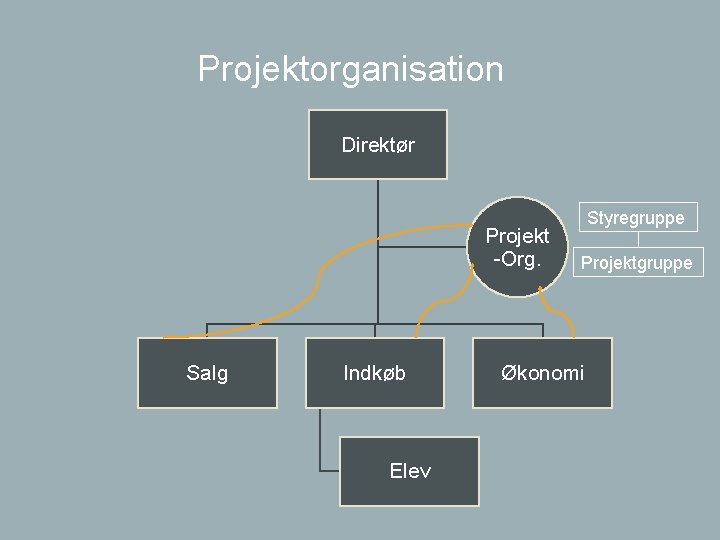 Projektorganisation

Direktør

Projekt -Org.

Styregruppe

Projektgruppe

Salg

Indkøb

Økonomi

Elev